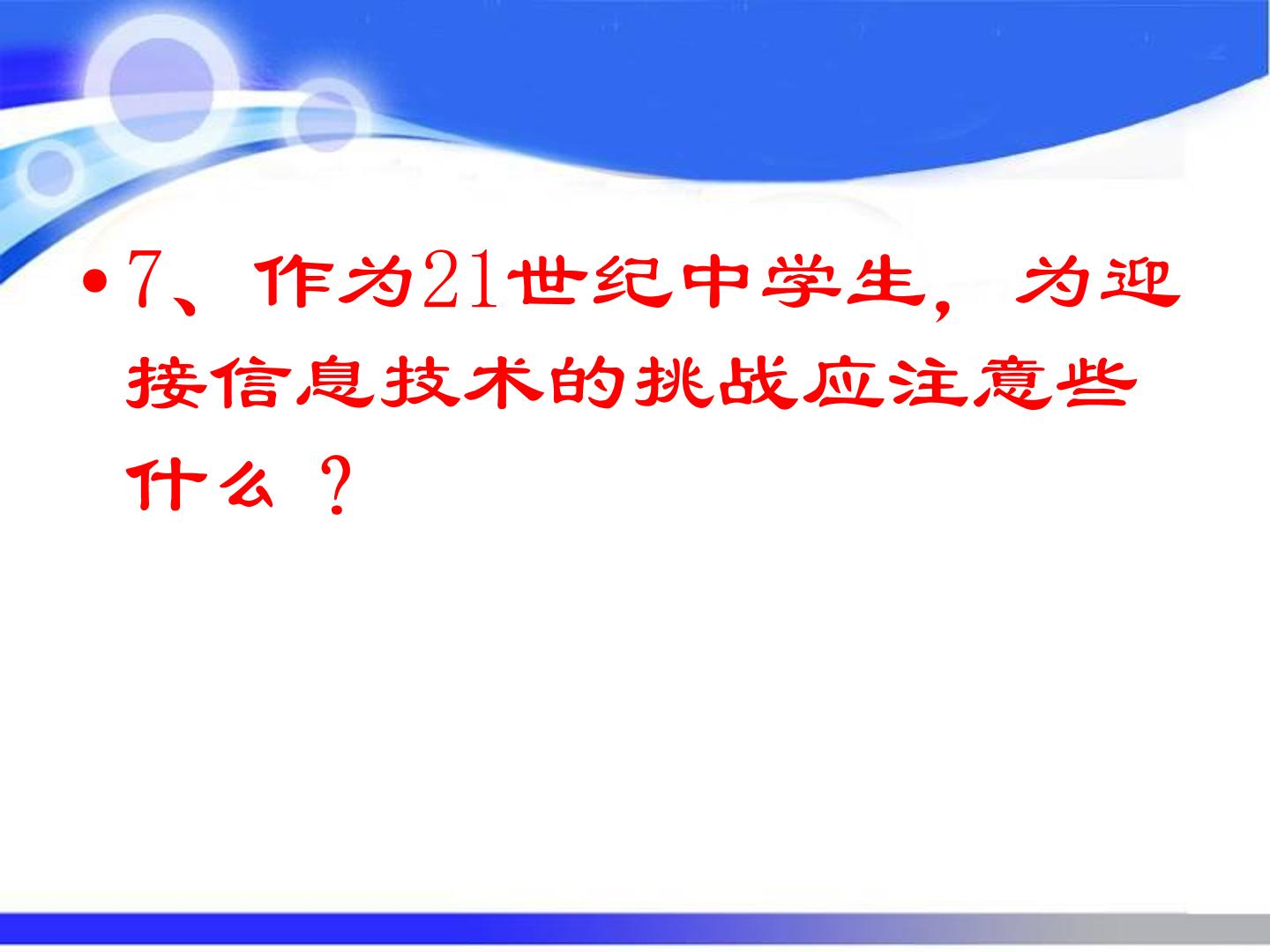 • 7、作为21世纪中学生，为迎接信息技术的挑战应注意些什么？